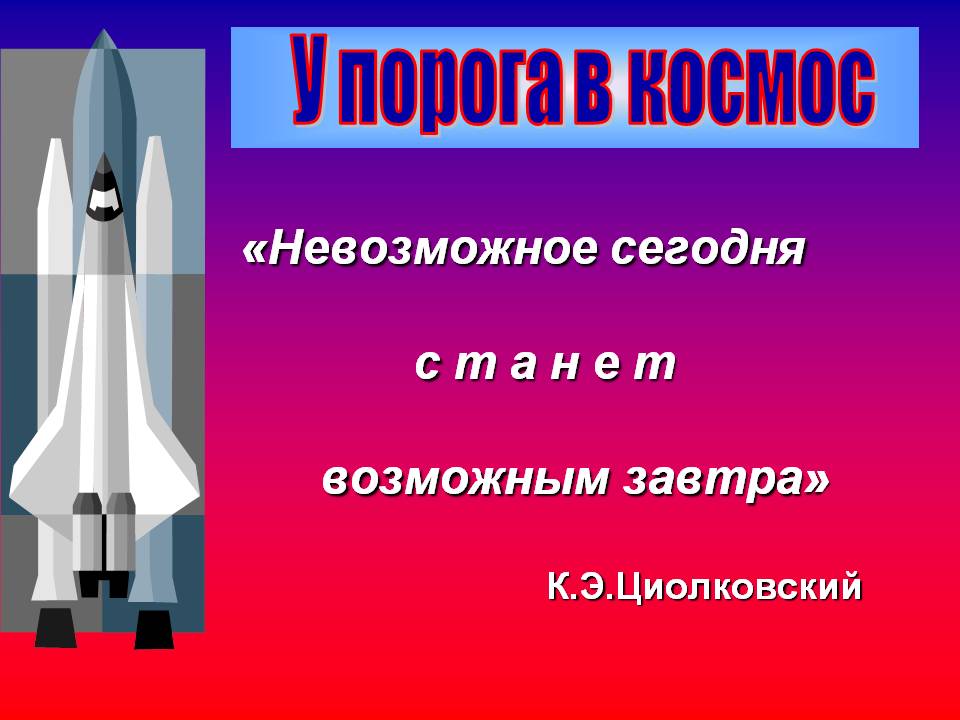 У порога в космос

«Невозможное сегодня

с т а н е т

возможным завтра»

К.Э.Циолковский